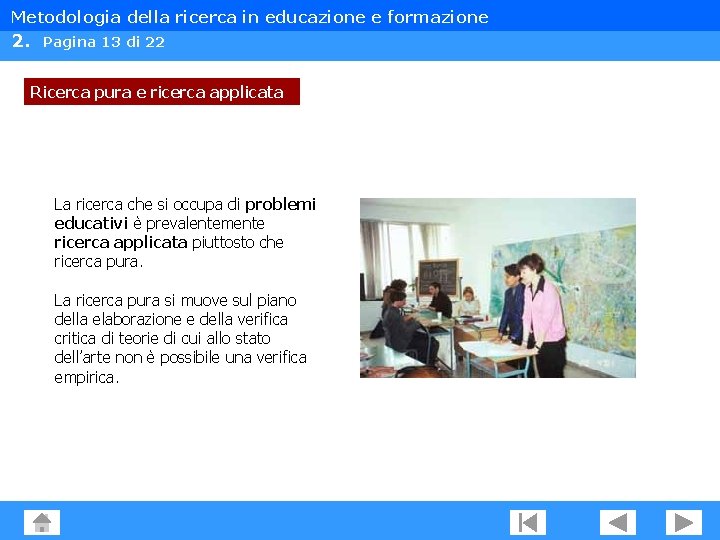 Metodologia della ricerca in educazione e formazione
2. Pagina 13 di 22

Ricerca pura e ricerca applicata

La ricerca che si occupa di problemi educativi è prevalentemente ricerca applicata piuttosto che ricerca pura.

La ricerca pura si muove sul piano della elaborazione e della verifica critica di teorie di cui allo stato dell'arte non è possibile una verifica empirica.